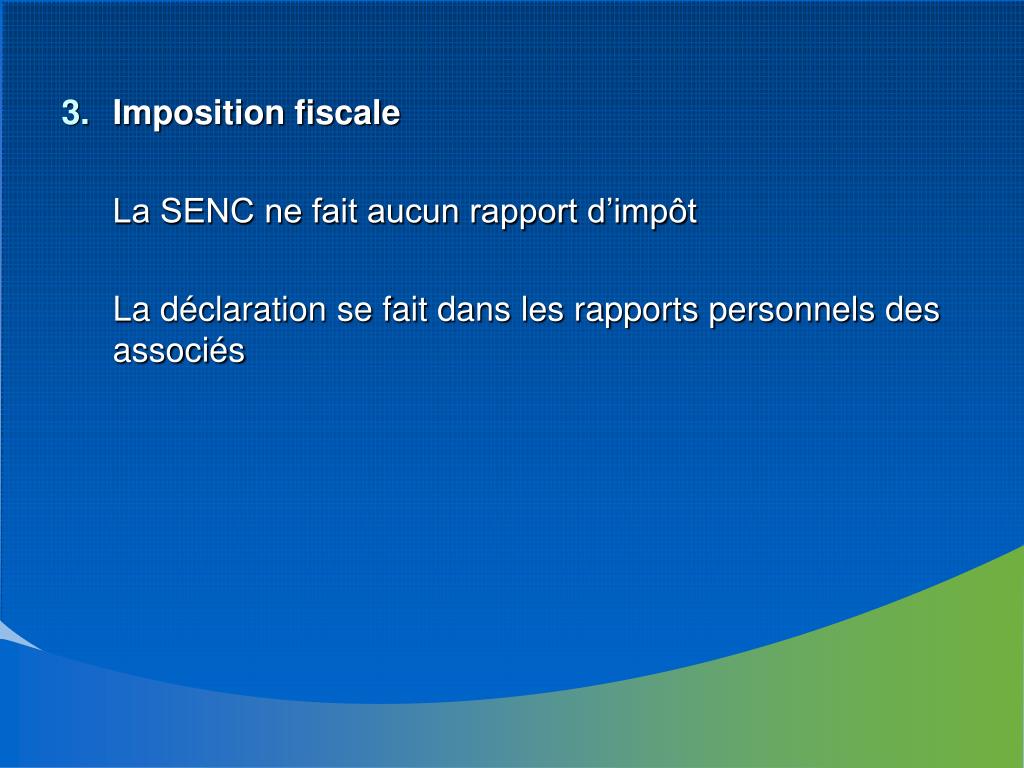 3. Imposition fiscale

La SENC ne fait aucun rapport d’impôt

La déclaration se fait dans les rapports personnels des associés